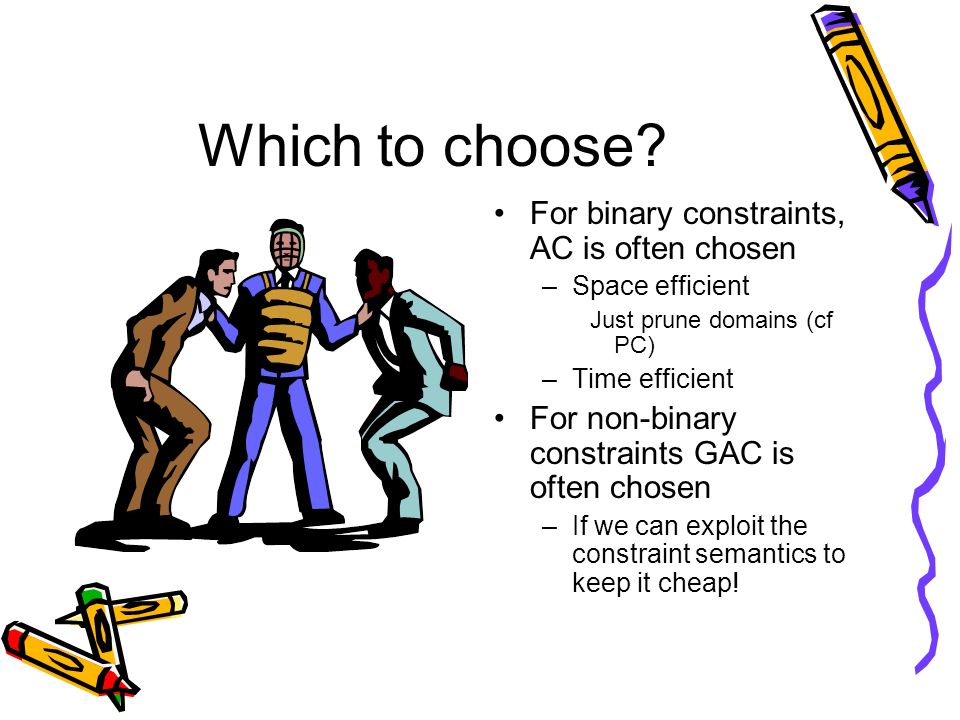 Which to choose?

• For binary constraints, AC is often chosen
  – Space efficient
    Just prune domains (cf PC)
  – Time efficient
• For non-binary constraints GAC is often chosen
  – If we can exploit the constraint semantics to keep it cheap!